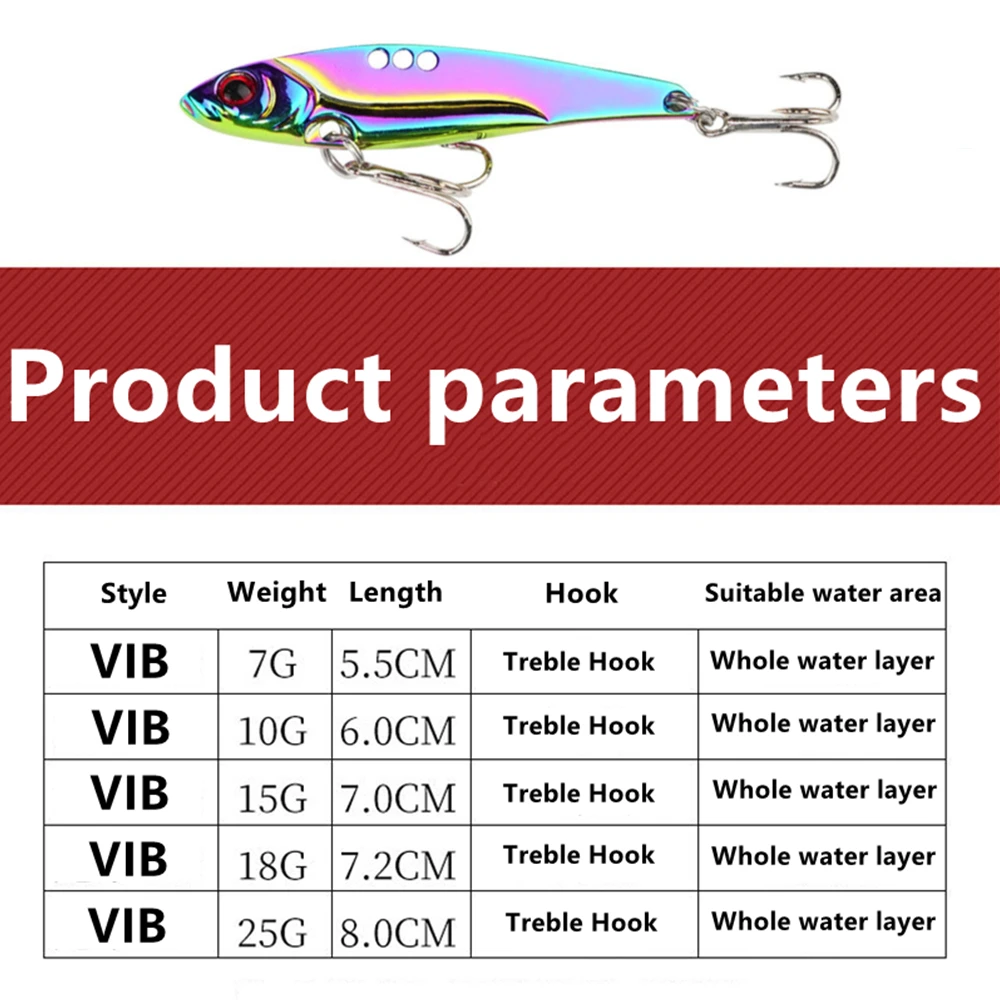 Product parameters

| Style | Weight | Length | Hook | Suitable water area |
|---|---|---|---|---|
| VIB | 7G | 5.5CM | Treble Hook | Whole water layer |
| VIB | 10G | 6.0CM | Treble Hook | Whole water layer |
| VIB | 15G | 7.0CM | Treble Hook | Whole water layer |
| VIB | 18G | 7.2CM | Treble Hook | Whole water layer |
| VIB | 25G | 8.0CM | Treble Hook | Whole water layer |